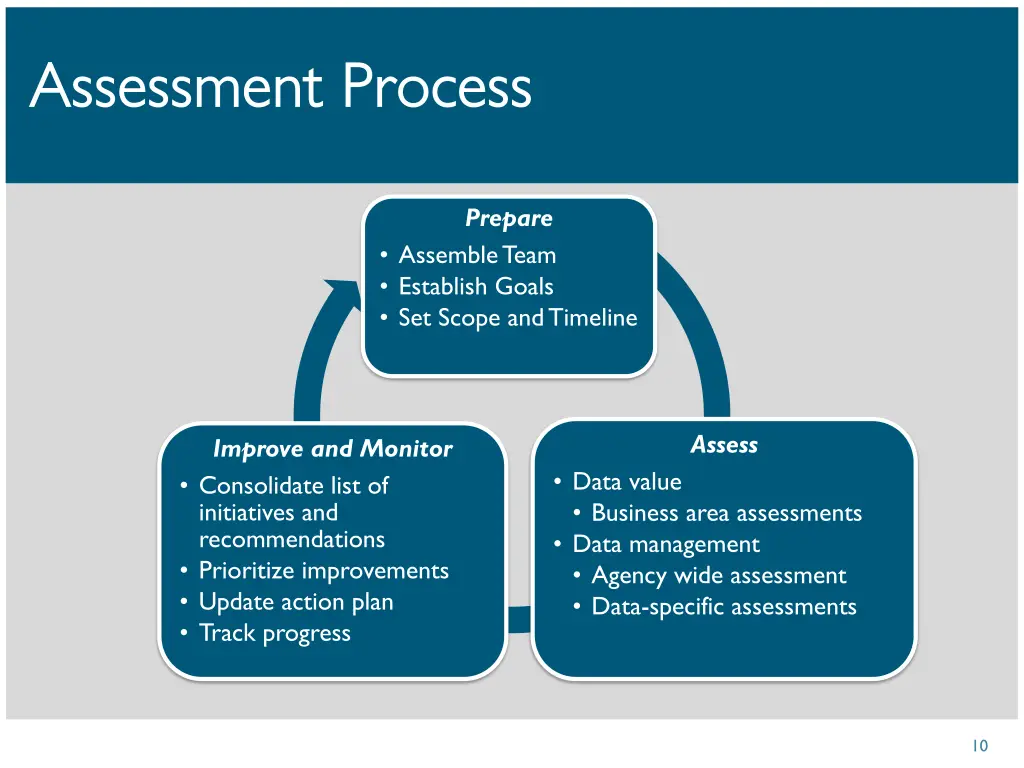 Assessment Process

Prepare
• Assemble Team
• Establish Goals
• Set Scope and Timeline

Assess
• Data value
  • Business area assessments
• Data management
  • Agency wide assessment
  • Data-specific assessments

Improve and Monitor
• Consolidate list of initiatives and recommendations
• Prioritize improvements
• Update action plan
• Track progress

10